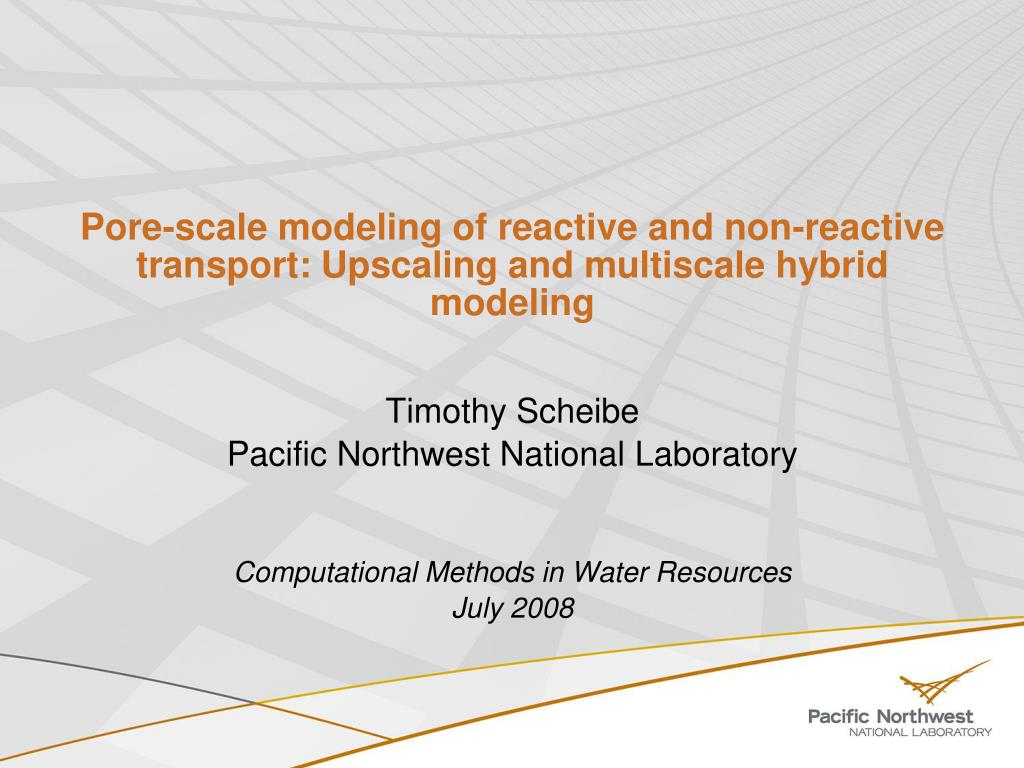 Pore-scale modeling of reactive and non-reactive transport: Upscaling and multiscale hybrid modeling

Timothy Scheibe
Pacific Northwest National Laboratory

Computational Methods in Water Resources
July 2008

Pacific Northwest
NATIONAL LABORATORY